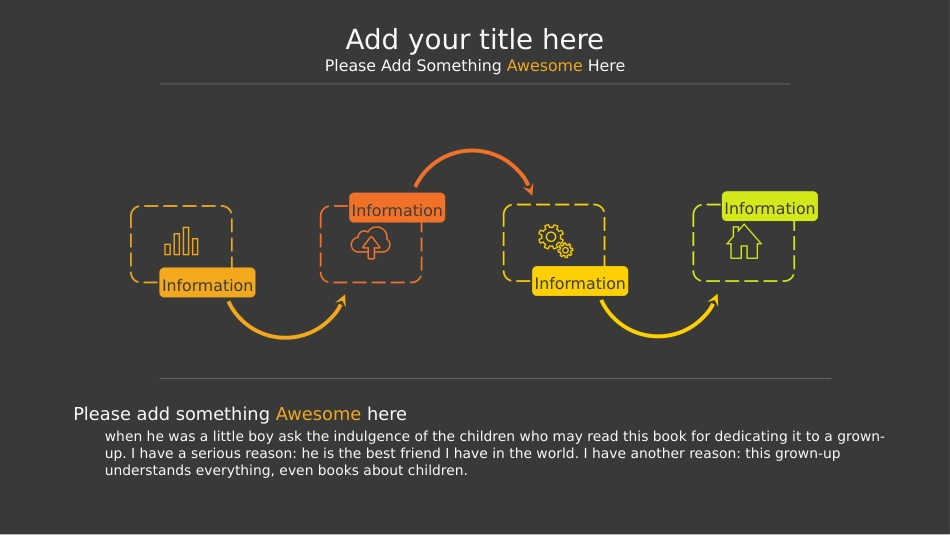 Add your title here
Please Add Something Awesome Here

Information

Information

Information

Information

Please add something Awesome here

when he was a little boy ask the indulgence of the children who may read this book for dedicating it to a grown-up. I have a serious reason: he is the best friend I have in the world. I have another reason: this grown-up understands everything, even books about children.